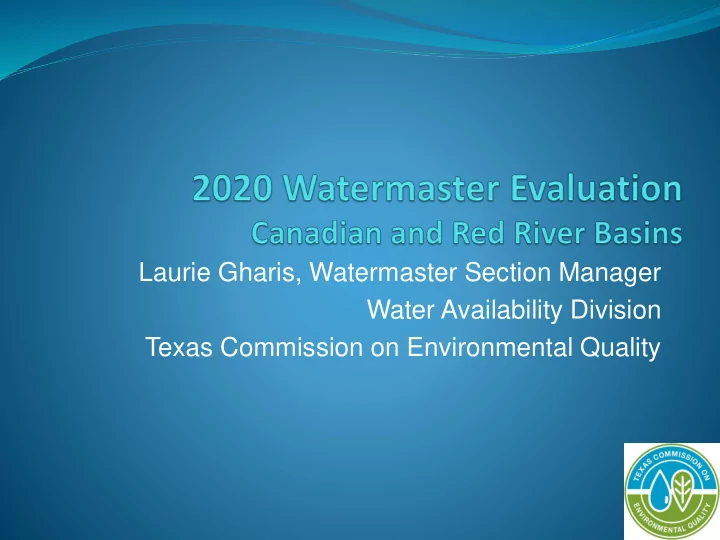 2020 Watermaster Evaluation
Canadian and Red River Basins

Laurie Gharis, Watermaster Section Manager
Water Availability Division
Texas Commission on Environmental Quality

TEXAS COMMISSION ON ENVIRONMENTAL QUALITY